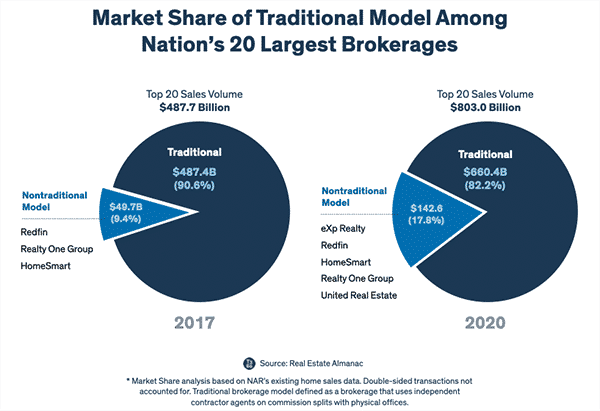 Market Share of Traditional Model Among Nation's 20 Largest Brokerages

Top 20 Sales Volume
$487.7 Billion

Traditional
$487.4B
(90.6%)

Nontraditional Model
$49.7B
(9.4%)

Redfin
Realty One Group
HomeSmart

2017

Top 20 Sales Volume
$803.0 Billion

Traditional
$660.4B
(82.2%)

Nontraditional Model
$142.6
(17.8%)

eXp Realty
Redfin
HomeSmart
Realty One Group
United Real Estate

2020

Source: Real Estate Almanac

* Market Share analysis based on NAR's existing home sales data. Double-sided transactions not accounted for. Traditional brokerage model defined as a brokerage that uses independent contractor agents on commission splits with physical offices.